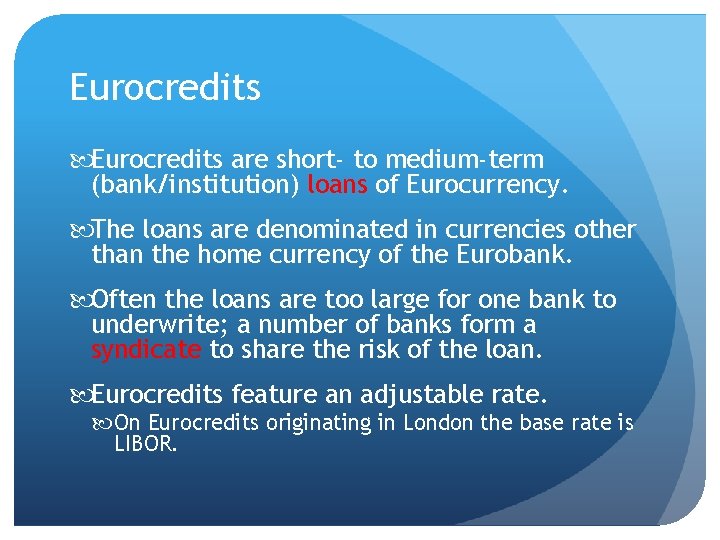 Eurocredits

Eurocredits are short- to medium-term (bank/institution) loans of Eurocurrency.

The loans are denominated in currencies other than the home currency of the Eurobank.

Often the loans are too large for one bank to underwrite; a number of banks form a syndicate to share the risk of the loan.

Eurocredits feature an adjustable rate.

On Eurocredits originating in London the base rate is LIBOR.